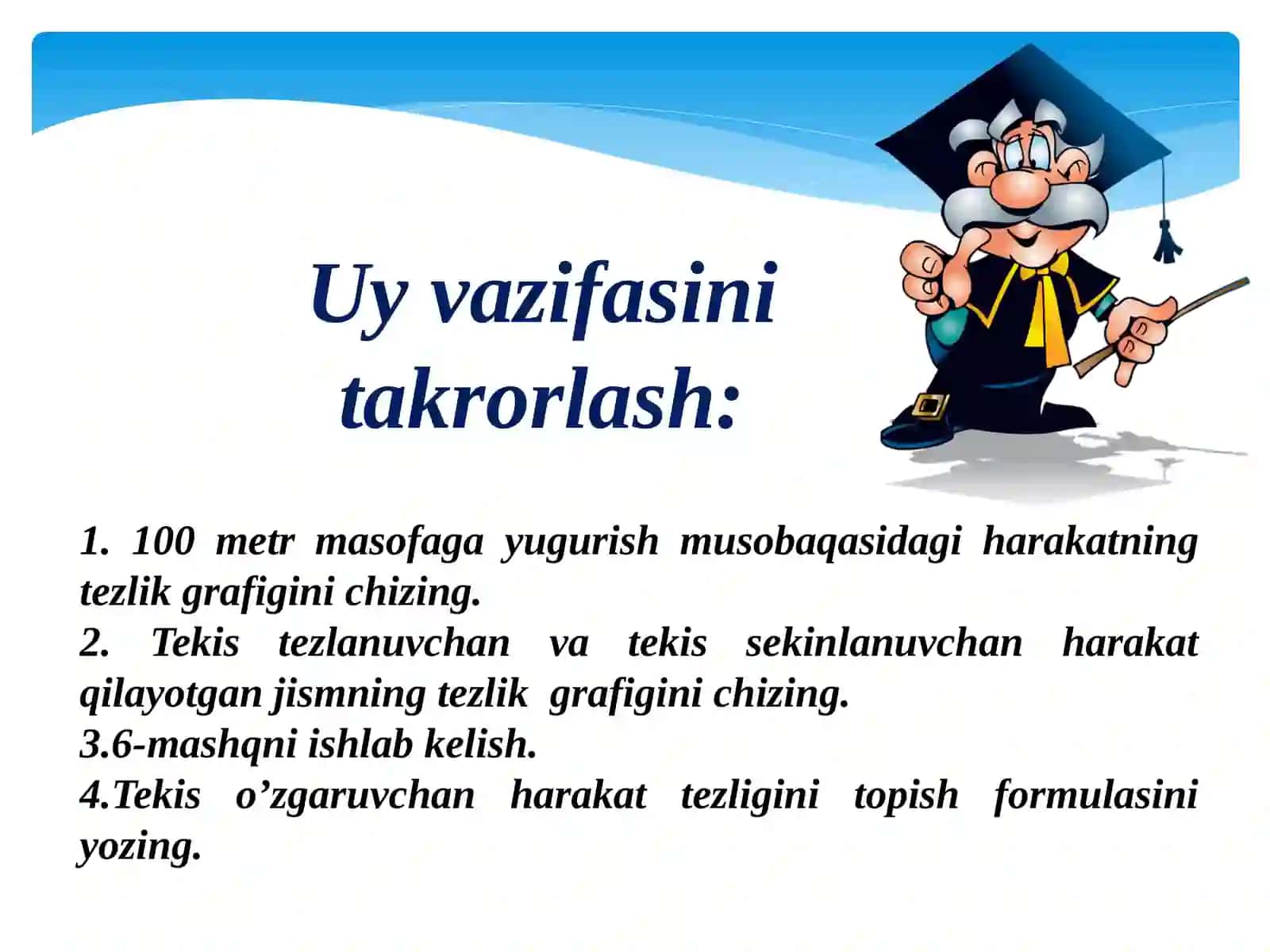 Uy vazifasini takrorlash:

1. 100 metr masofaga yugurish musobaqasidagi harakatning tezlik grafigini chizing.
2. Tekis tezlanuvchan va tekis sekinlanuvchan harakat qilayotgan jismning tezlik grafigini chizing.
3.6-mashqni ishlab kelish.
4.Tekis o’zgaruvchan harakat tezligini topish formulasini yozing.